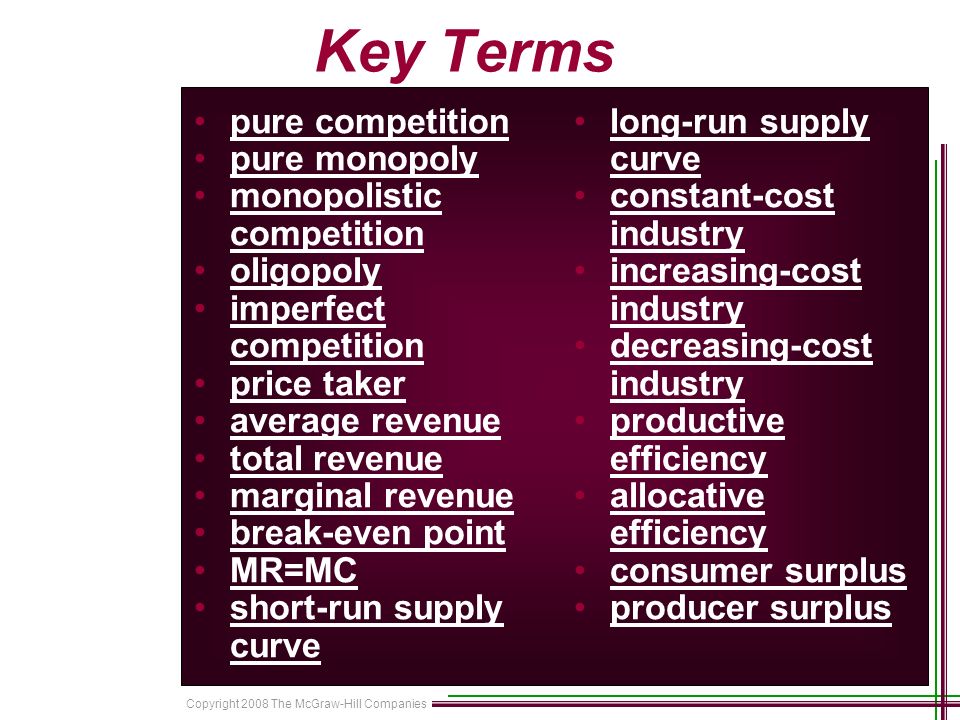 Key Terms

- pure competition
- pure monopoly
- monopolistic competition
- oligopoly
- imperfect competition
- price taker
- average revenue
- total revenue
- marginal revenue
- break-even point
- MR=MC
- short-run supply curve

- long-run supply curve
- constant-cost industry
- increasing-cost industry
- decreasing-cost industry
- productive efficiency
- allocative efficiency
- consumer surplus
- producer surplus

Copyright 2008 The McGraw-Hill Companies